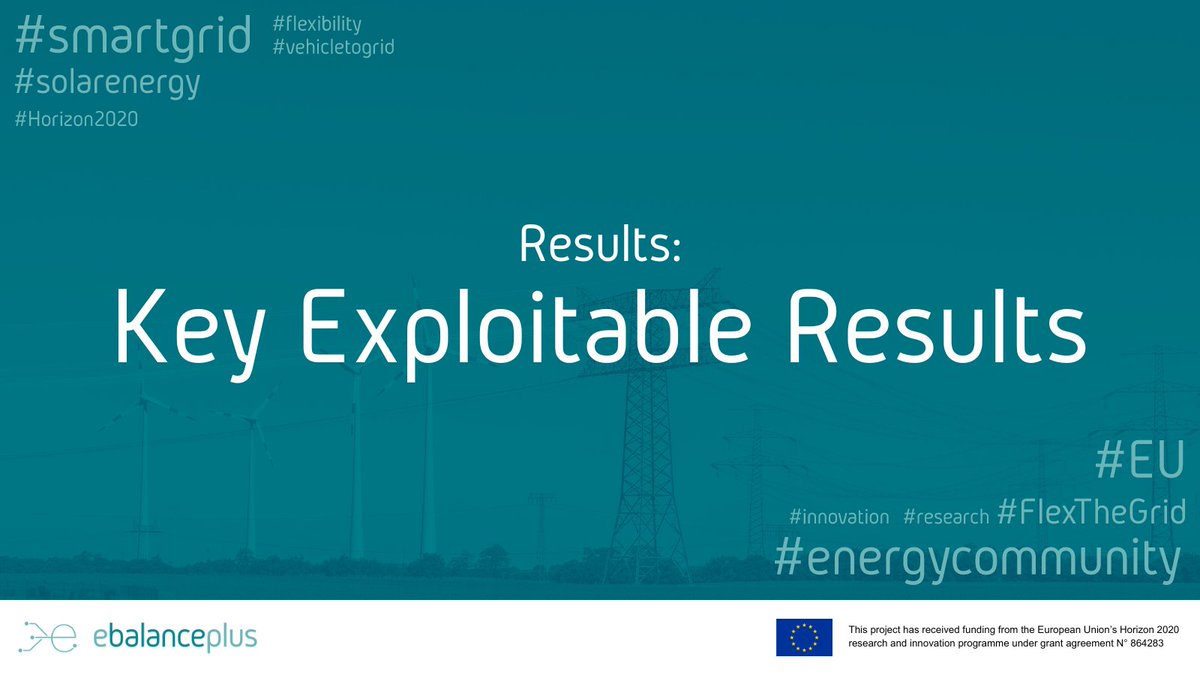 #smartgrid #flexibility #vehicletogrid
#solarenergy
#Horizon2020

Results:
Key Exploitable Results

#EU
#innovation #research #FlexTheGrid
#energycommunity

ebalanceplus

This project has received funding from the European Union's Horizon 2020 research and innovation programme under grant agreement N° 864283